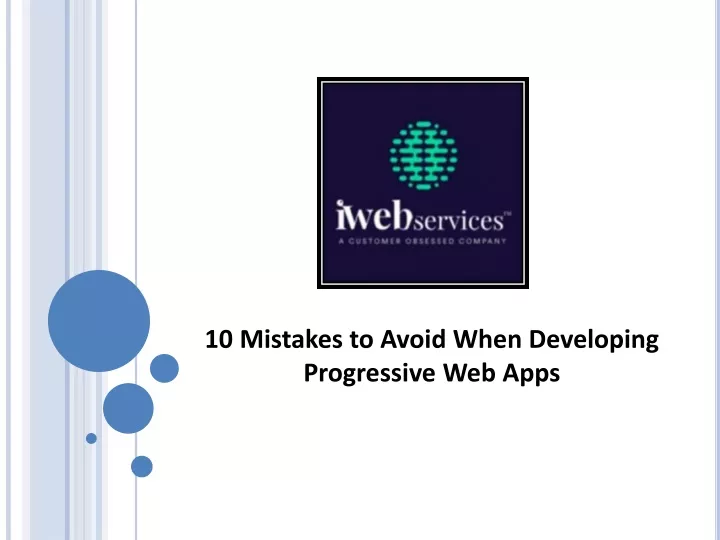 iwebservices™
A CUSTOMER OBSESSED COMPANY

10 Mistakes to Avoid When Developing Progressive Web Apps